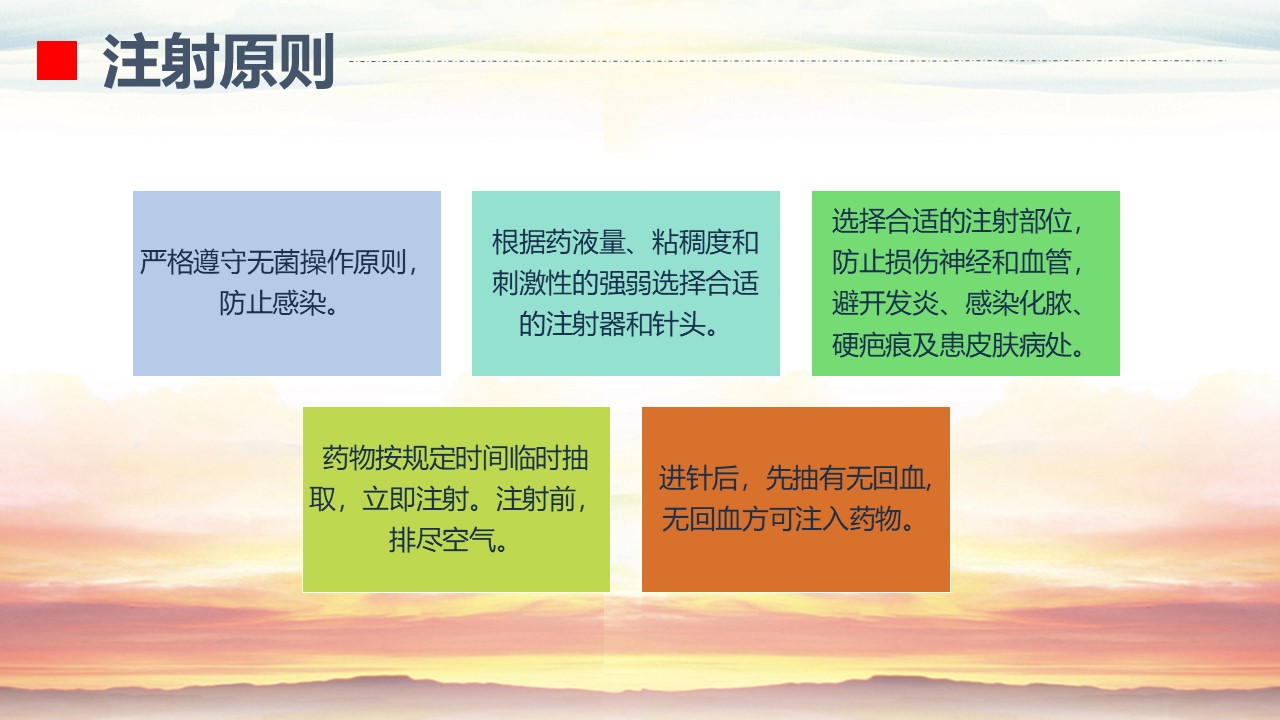 注射原则

严格遵守无菌操作原则，防止感染。

根据药液量、粘稠度和刺激性的强弱选择合适的注射器和针头。

选择合适的注射部位，防止损伤神经和血管，避开发炎、感染化脓、硬疤痕及患皮肤病处。

药物按规定时间临时抽取，立即注射。注射前，排尽空气。

进针后，先抽有无回血，无回血方可注入药物。